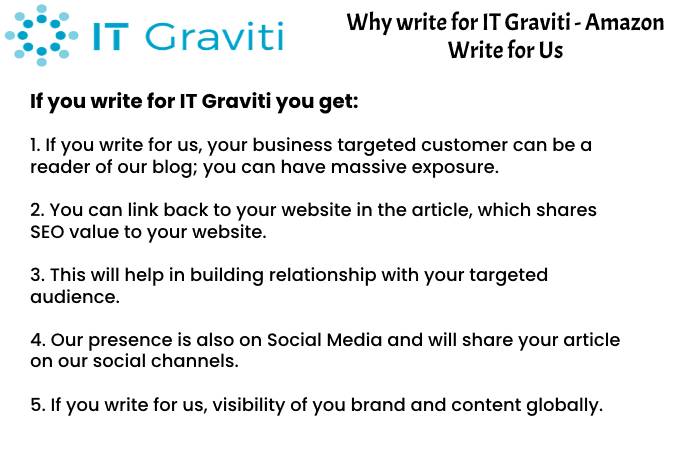 IT Graviti

Why write for IT Graviti - Amazon Write for Us

If you write for IT Graviti you get:

1. If you write for us, your business targeted customer can be a reader of our blog; you can have massive exposure.

2. You can link back to your website in the article, which shares SEO value to your website.

3. This will help in building relationship with your targeted audience.

4. Our presence is also on Social Media and will share your article on our social channels.

5. If you write for us, visibility of you brand and content globally.